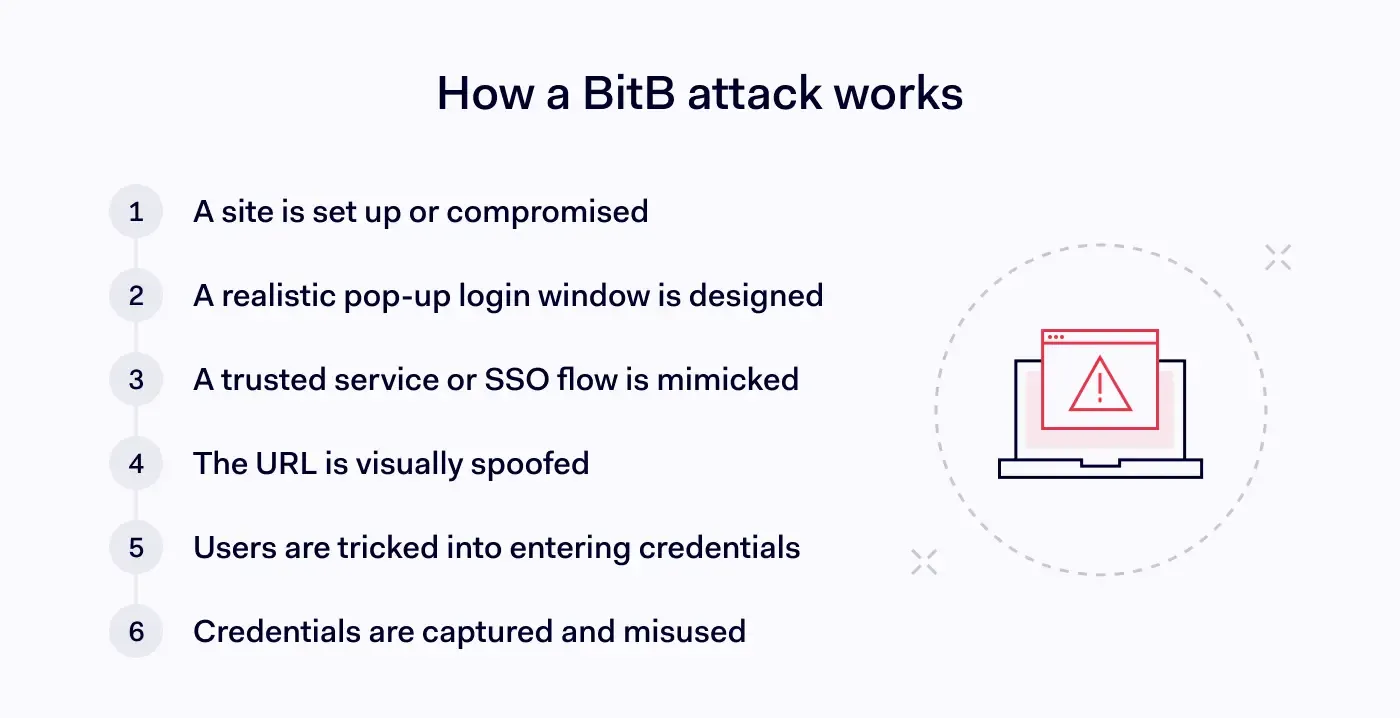 How a BitB attack works

1 A site is set up or compromised

2 A realistic pop-up login window is designed

3 A trusted service or SSO flow is mimicked

4 The URL is visually spoofed

5 Users are tricked into entering credentials

6 Credentials are captured and misused